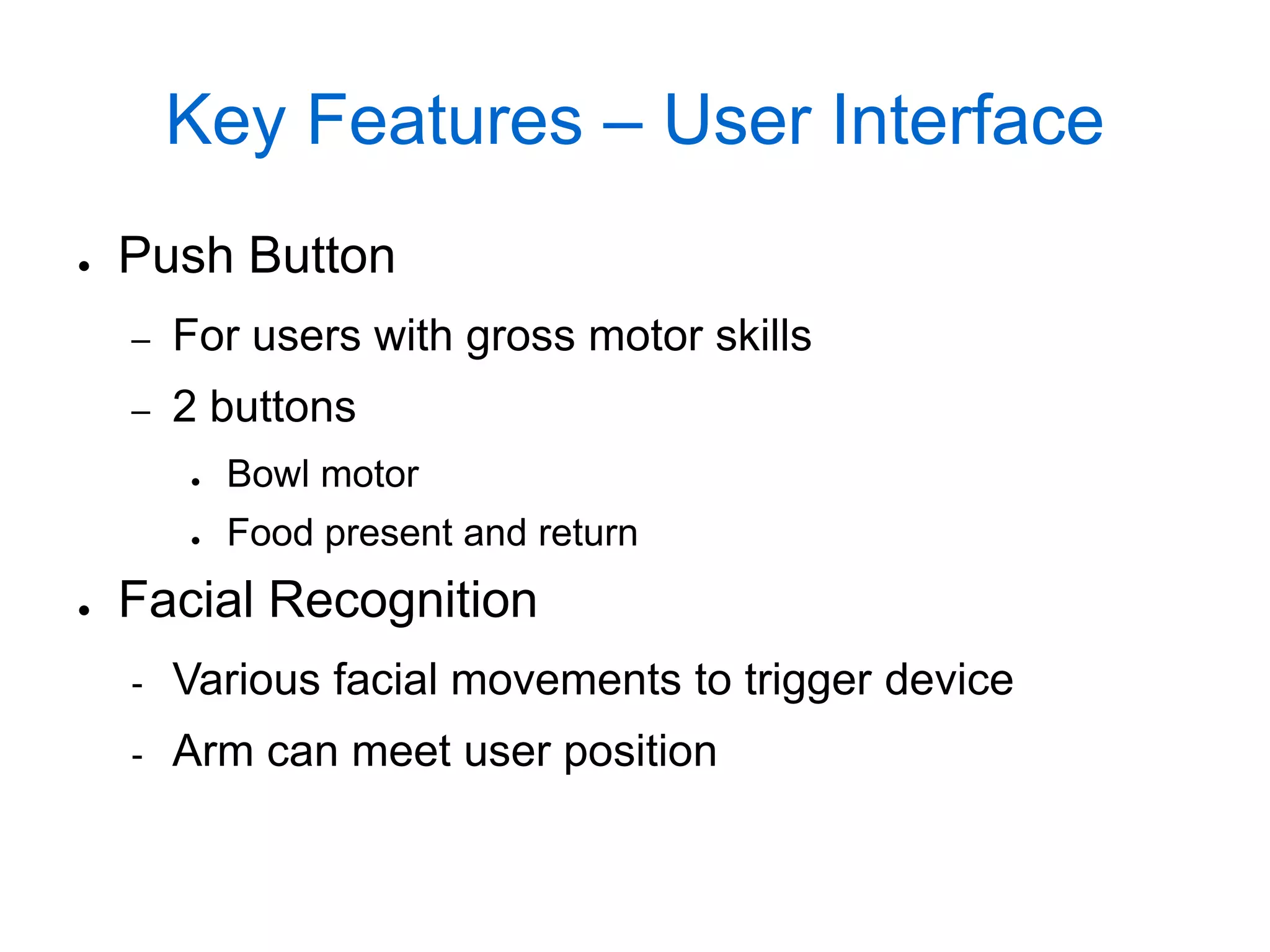 Key Features – User Interface

• Push Button

– For users with gross motor skills

– 2 buttons

• Bowl motor

• Food present and return

• Facial Recognition

- Various facial movements to trigger device

- Arm can meet user position